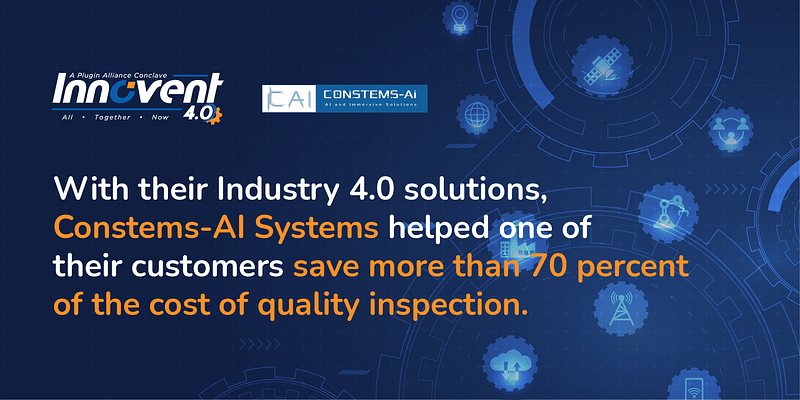 A Plugin Alliance Conclave
Innovent 4.0
All • Together • Now

CAI CONSTEMS-Ai
AI and Immersive Solutions

With their Industry 4.0 solutions, Constems-AI Systems helped one of their customers save more than 70 percent of the cost of quality inspection.